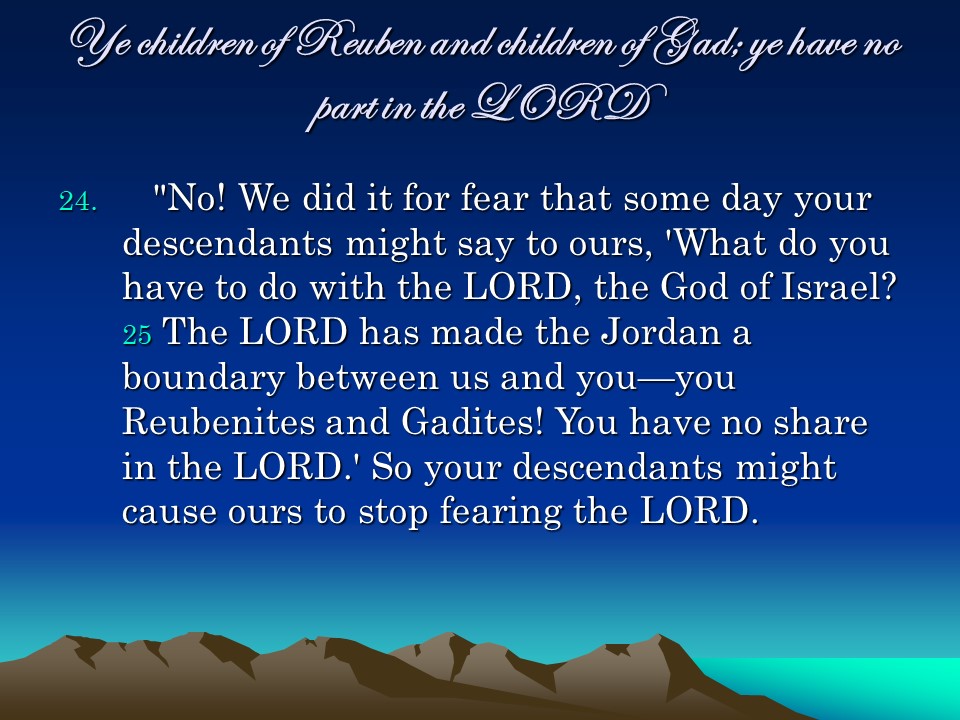 Ye children of Reuben and children of Gad; ye have no part in the LORD

24. "No! We did it for fear that some day your descendants might say to ours, 'What do you have to do with the LORD, the God of Israel? 25 The LORD has made the Jordan a boundary between us and you—you Reubenites and Gadites! You have no share in the LORD.' So your descendants might cause ours to stop fearing the LORD.